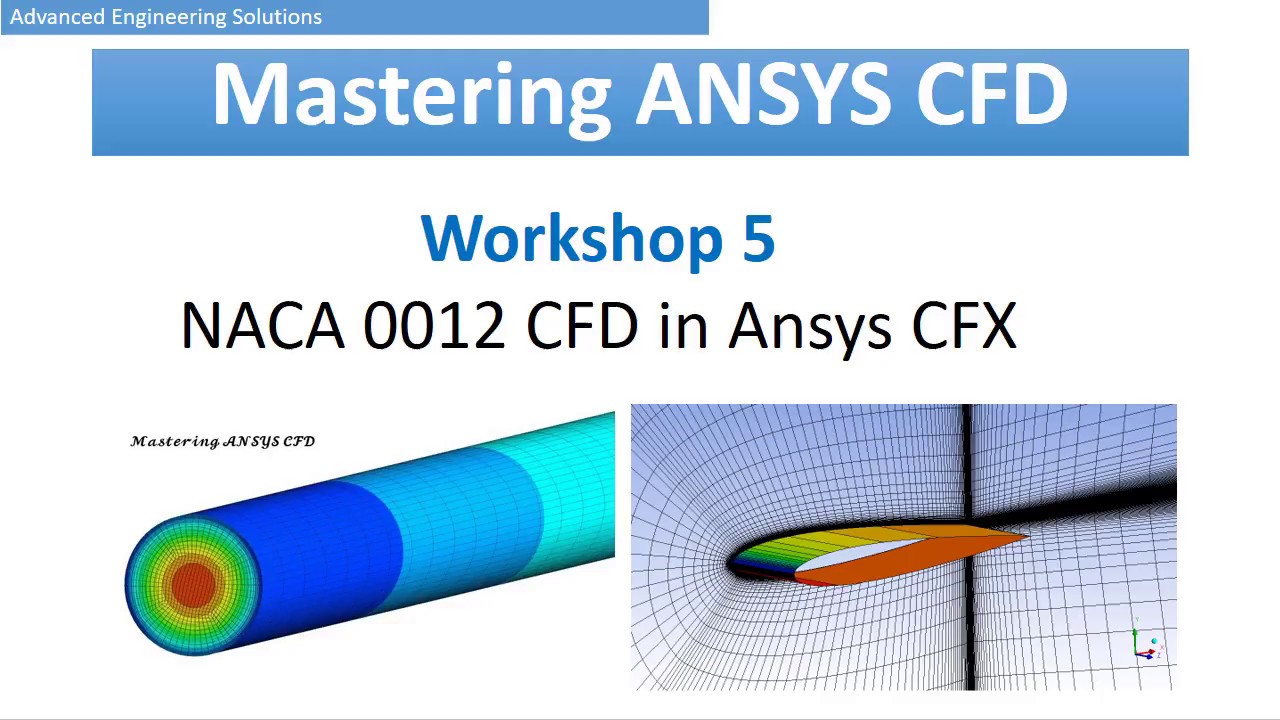 Advanced Engineering Solutions

Mastering ANSYS CFD

Workshop 5

NACA 0012 CFD in Ansys CFX

Mastering ANSYS CFD